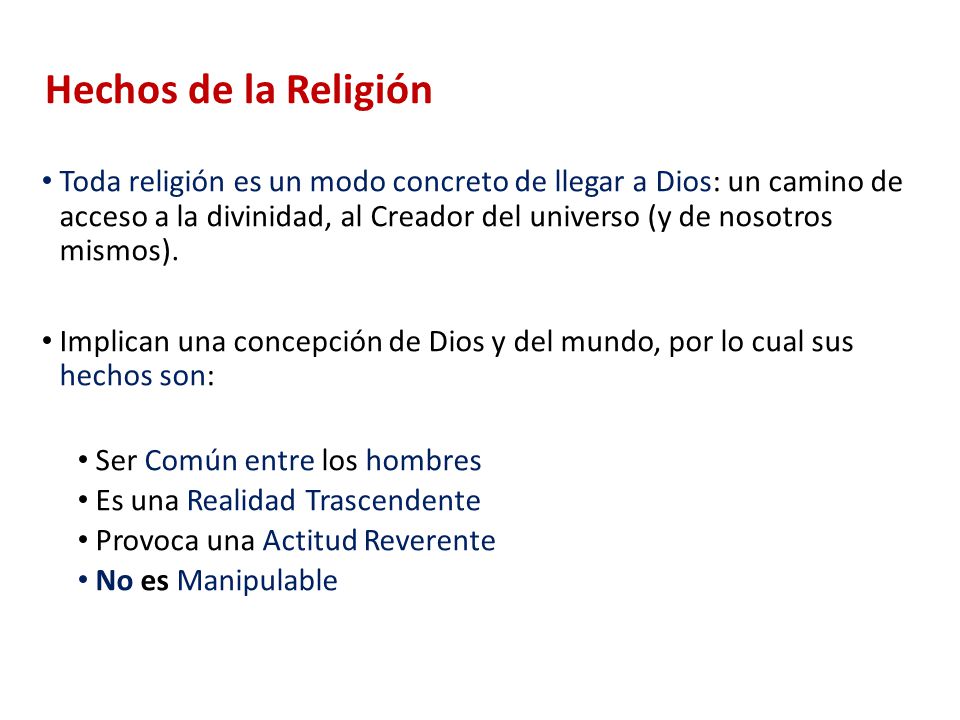 Hechos de la Religión

• Toda religión es un modo concreto de llegar a Dios: un camino de acceso a la divinidad, al Creador del universo (y de nosotros mismos).

• Implican una concepción de Dios y del mundo, por lo cual sus hechos son:

• Ser Común entre los hombres
• Es una Realidad Trascendente
• Provoca una Actitud Reverente
• No es Manipulable